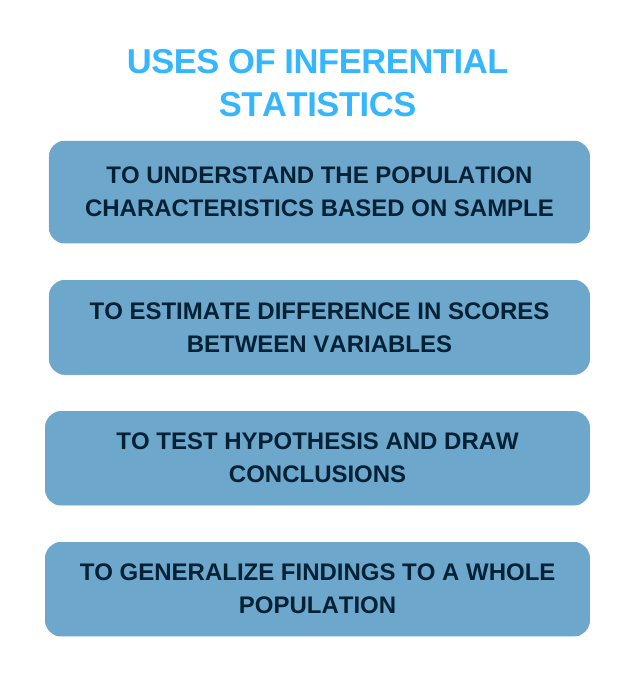 USES OF INFERENTIAL STATISTICS

TO UNDERSTAND THE POPULATION CHARACTERISTICS BASED ON SAMPLE

TO ESTIMATE DIFFERENCE IN SCORES BETWEEN VARIABLES

TO TEST HYPOTHESIS AND DRAW CONCLUSIONS

TO GENERALIZE FINDINGS TO A WHOLE POPULATION